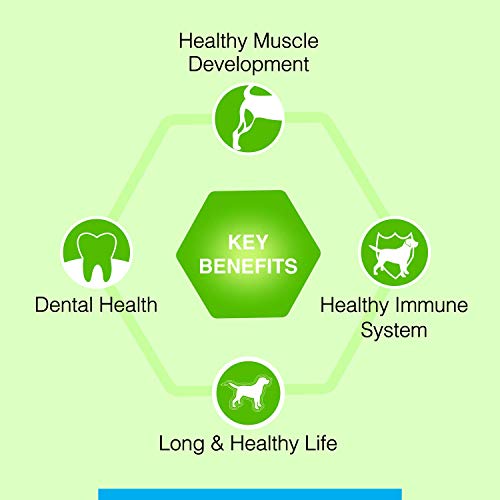 Healthy Muscle Development

KEY BENEFITS

Dental Health

Healthy Immune System

Long & Healthy Life